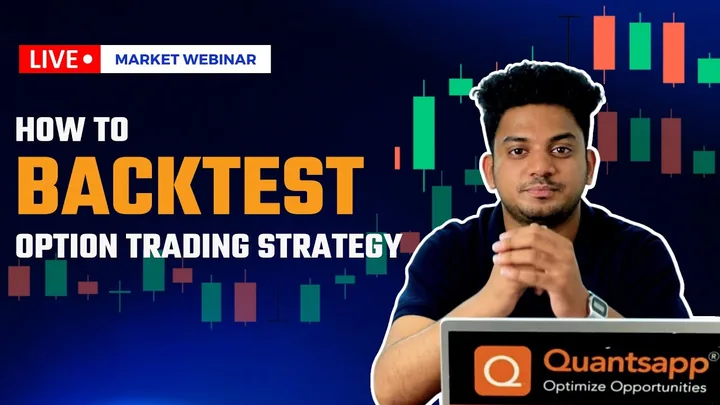 LIVE MARKET WEBINAR

HOW TO
BACKTEST
OPTION TRADING STRATEGY

Quantsapp®
Optimize Opportunities